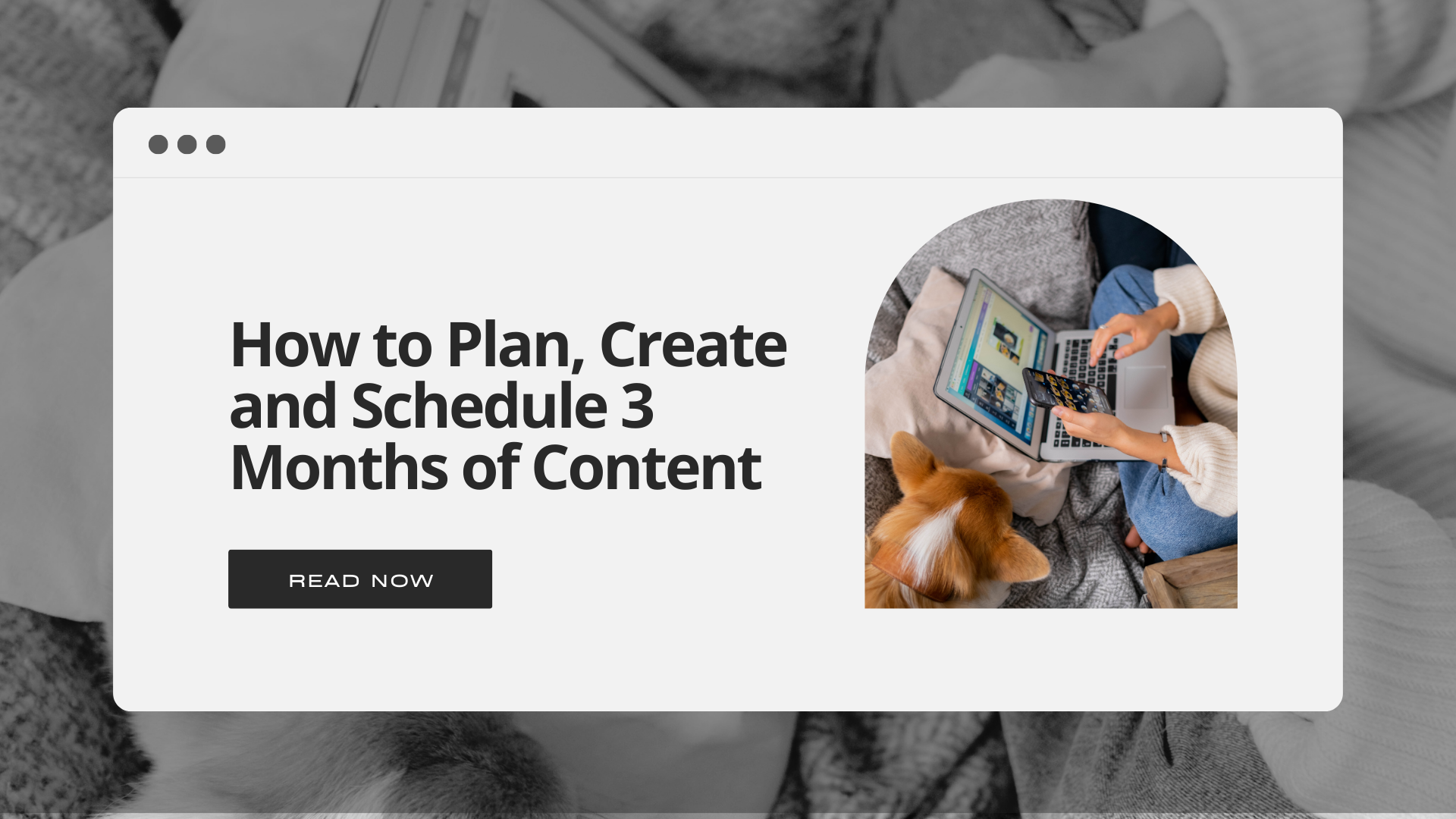 How to Plan, Create and Schedule 3 Months of Content

READ NOW